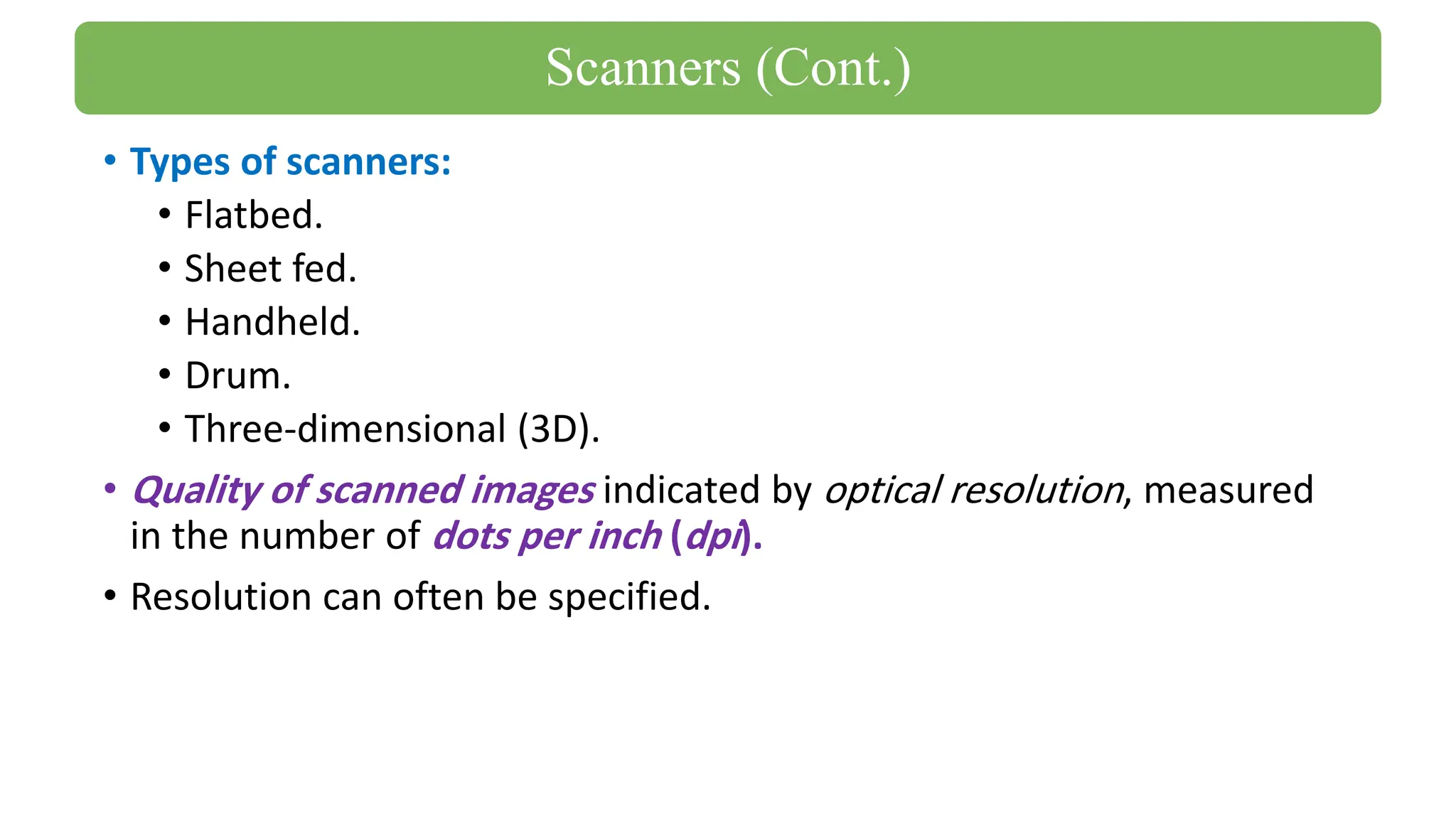 Scanners (Cont.)

• Types of scanners:
  • Flatbed.
  • Sheet fed.
  • Handheld.
  • Drum.
  • Three-dimensional (3D).

• Quality of scanned images indicated by optical resolution, measured in the number of dots per inch (dpi).

• Resolution can often be specified.